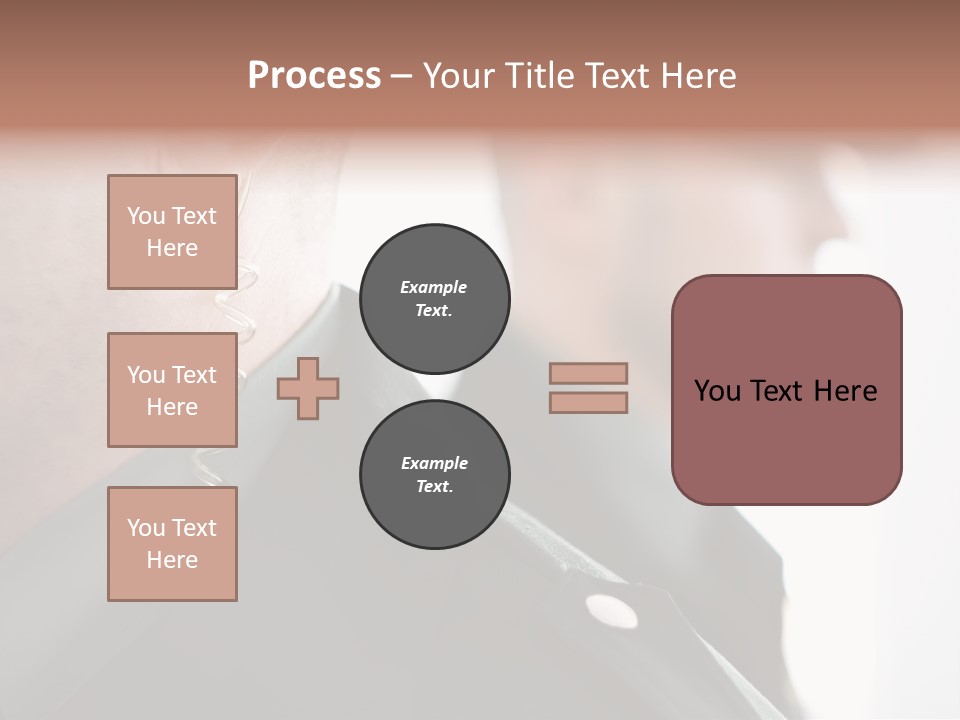 Process – Your Title Text Here

You Text Here

You Text Here

You Text Here

Example Text.

Example Text.

You Text Here